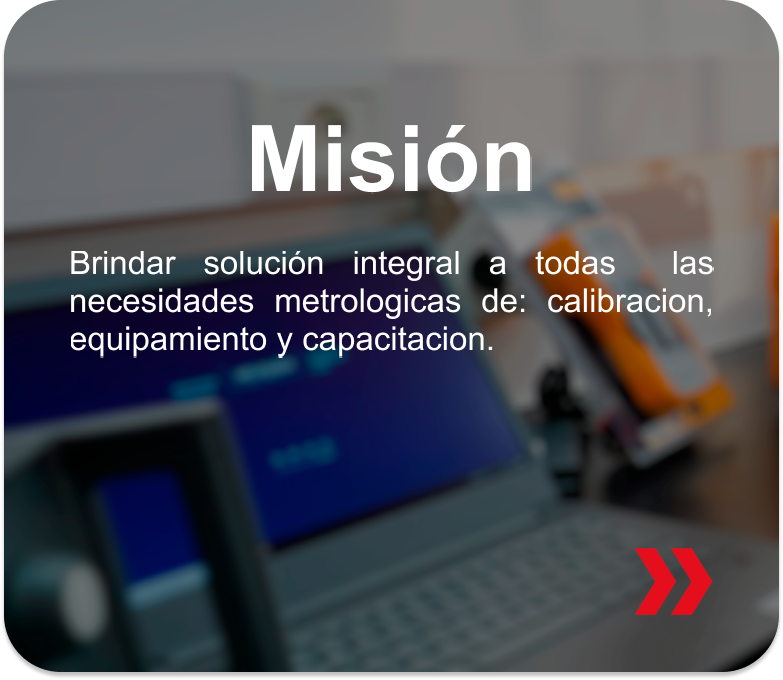 Misión

Brindar solución integral a todas las necesidades metrologicas de: calibracion, equipamiento y capacitacion.